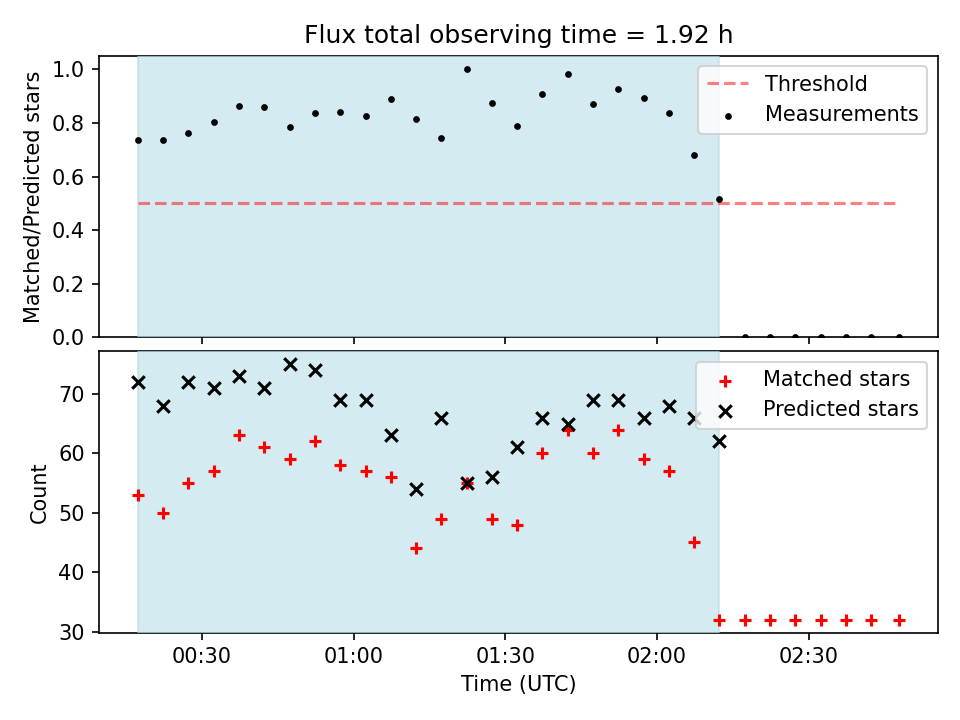 Flux total observing time = 1.92 h

Matched/Predicted stars

1.0
0.8
0.6
0.4
0.2
0.0

Threshold
Measurements

Count

70
60
50
40
30

Matched stars
Predicted stars

00:30
01:00
01:30
02:00
02:30

Time (UTC)